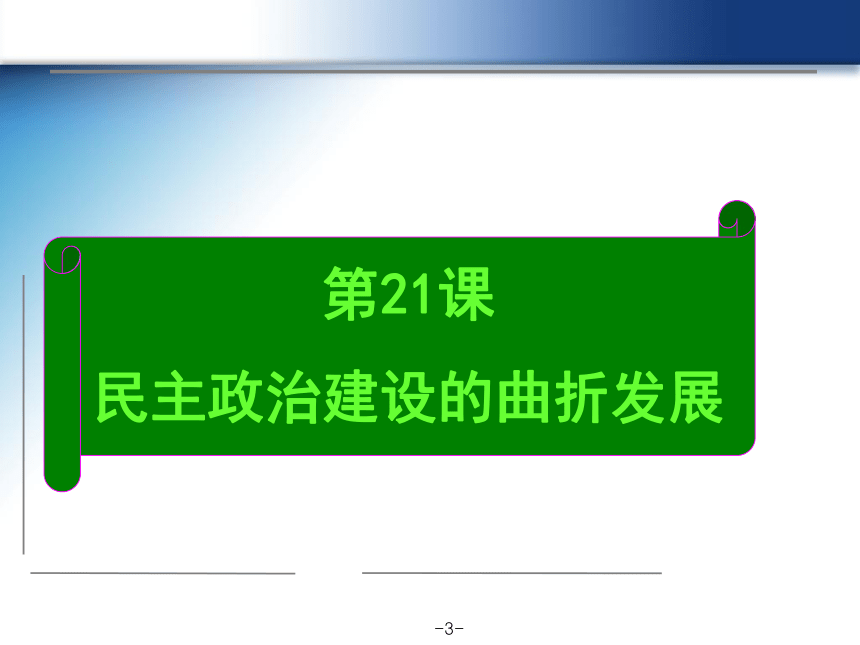 第21课

民主政治建设的曲折发展

-3-